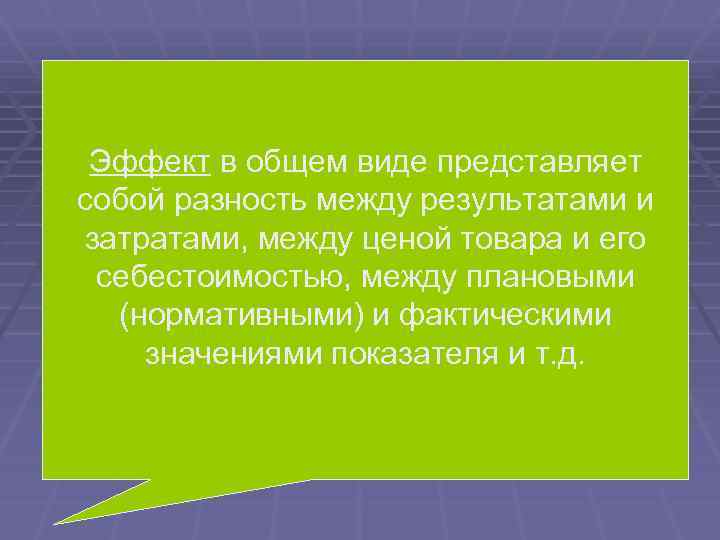 Эффект в общем виде представляет собой разность между результатами и затратами, между ценой товара и его себестоимостью, между плановыми (нормативными) и фактическими значениями показателя и т.д.